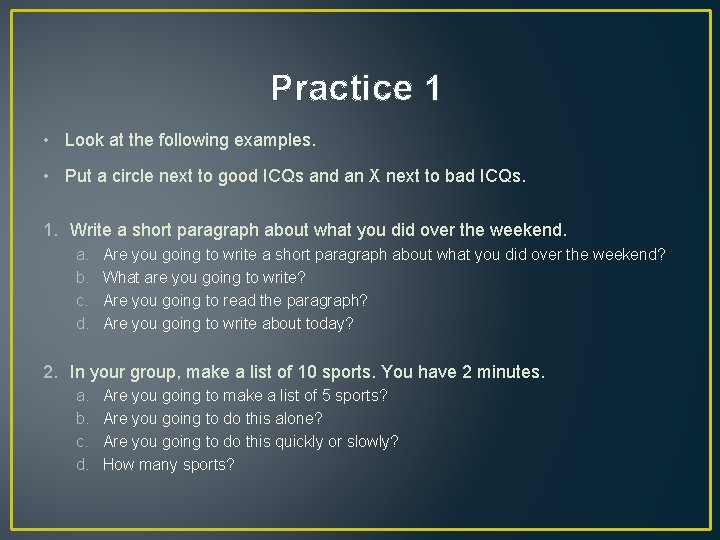 Practice 1

• Look at the following examples.

• Put a circle next to good ICQs and an X next to bad ICQs.

1. Write a short paragraph about what you did over the weekend.
a. Are you going to write a short paragraph about what you did over the weekend?
b. What are you going to write?
c. Are you going to read the paragraph?
d. Are you going to write about today?

2. In your group, make a list of 10 sports. You have 2 minutes.
a. Are you going to make a list of 5 sports?
b. Are you going to do this alone?
c. Are you going to do this quickly or slowly?
d. How many sports?